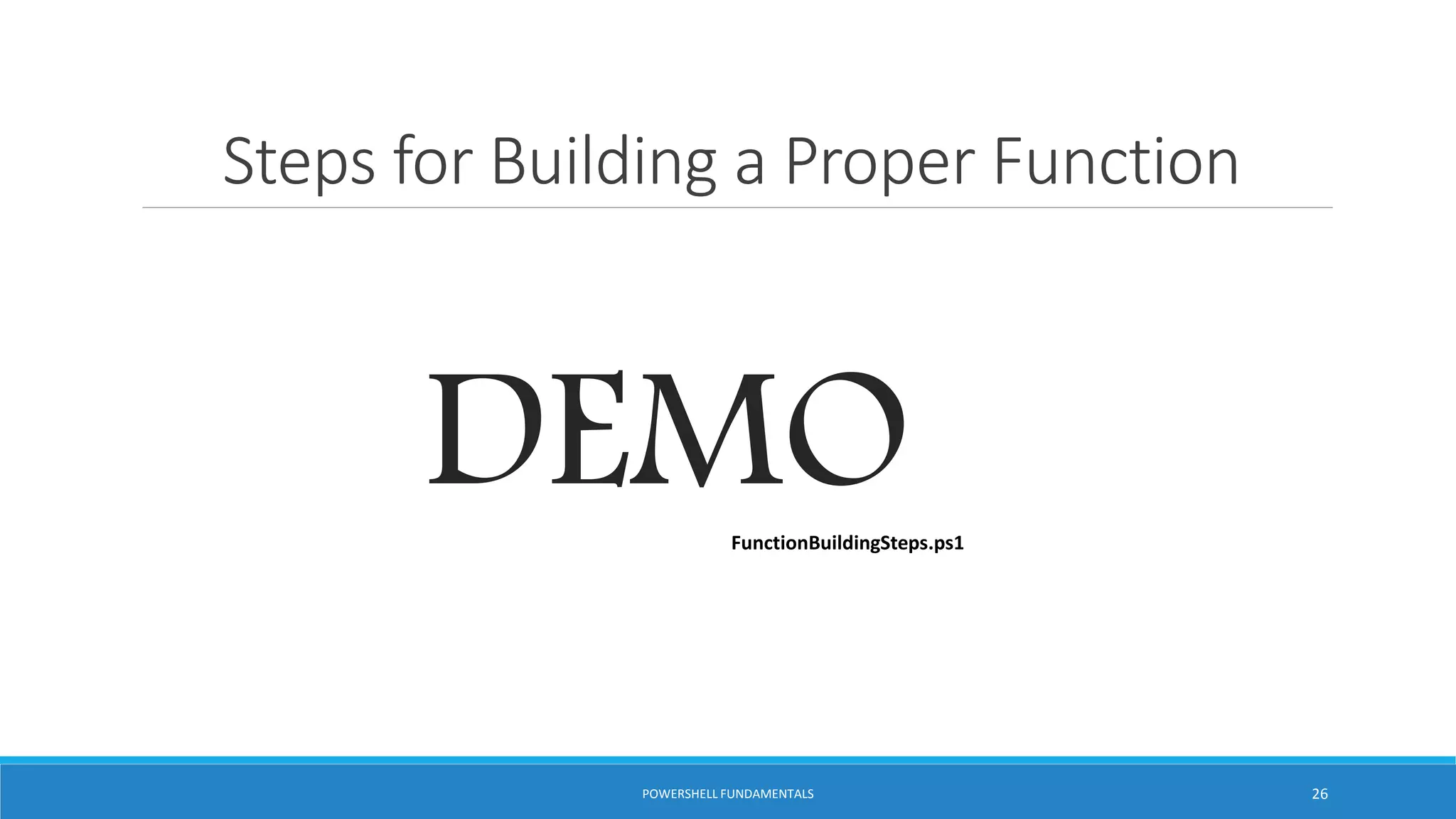 Steps for Building a Proper Function

DEMO

FunctionBuildingSteps.ps1

POWERSHELL FUNDAMENTALS

26